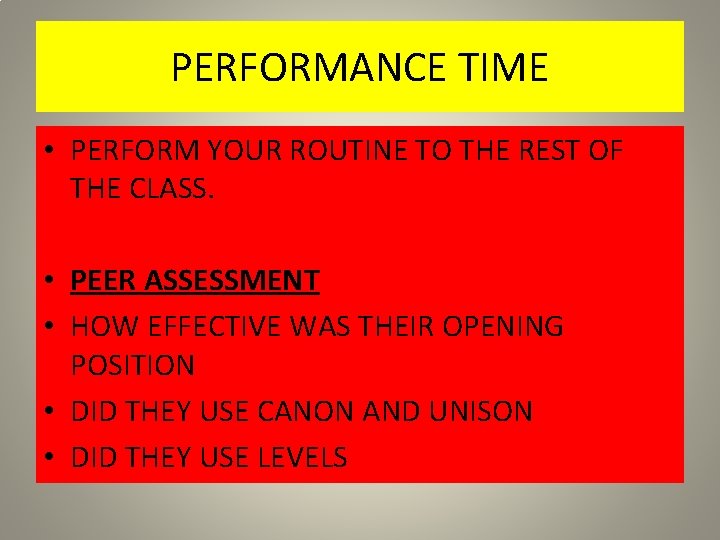 PERFORMANCE TIME

• PERFORM YOUR ROUTINE TO THE REST OF THE CLASS.

• PEER ASSESSMENT
• HOW EFFECTIVE WAS THEIR OPENING POSITION
• DID THEY USE CANON AND UNISON
• DID THEY USE LEVELS